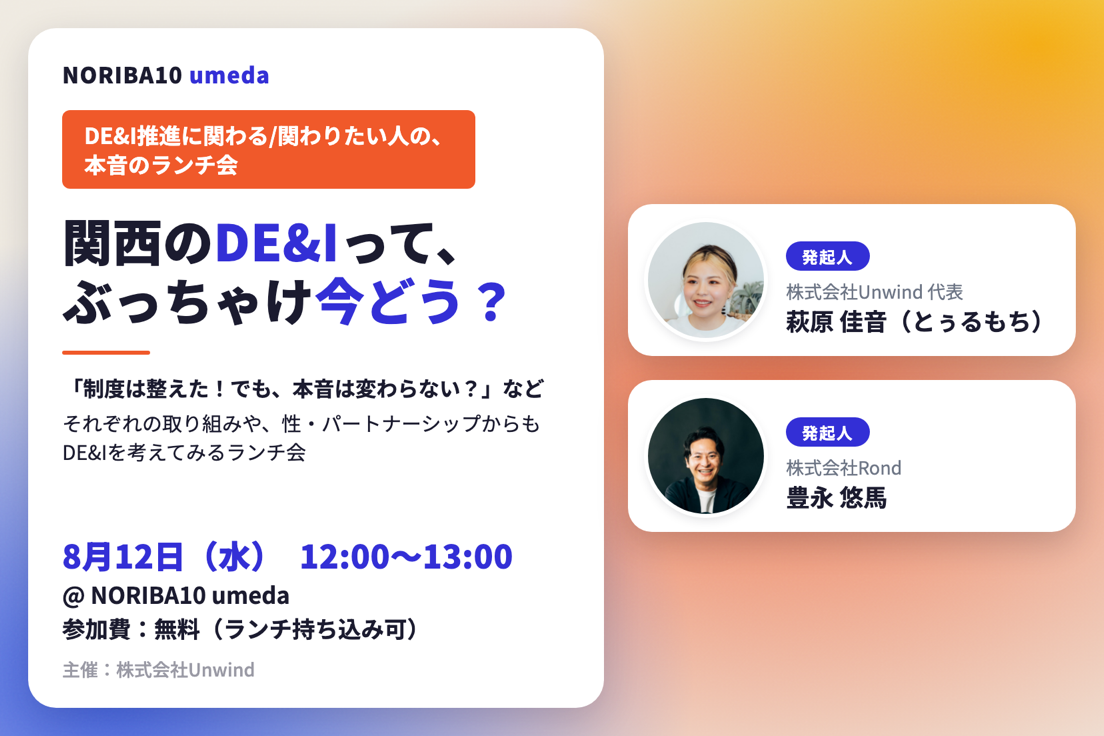 NORIBA10 umeda

DE&I推進に関わる/関わりたい人の、本音のランチ会

関西のDE&Iって、ぶっちゃけ今どう？

「制度は整えた！でも、本音は変わらない？」など
それぞれの取り組みや、性・パートナーシップからもDE&Iを考えてみるランチ会

8月12日（水） 12:00〜13:00
@ NORIBA10 umeda
参加費：無料（ランチ持ち込み可）

主催：株式会社Unwind

発起人
株式会社Unwind 代表
萩原 佳音（とぅるもち）

発起人
株式会社Rond
豊永 悠馬